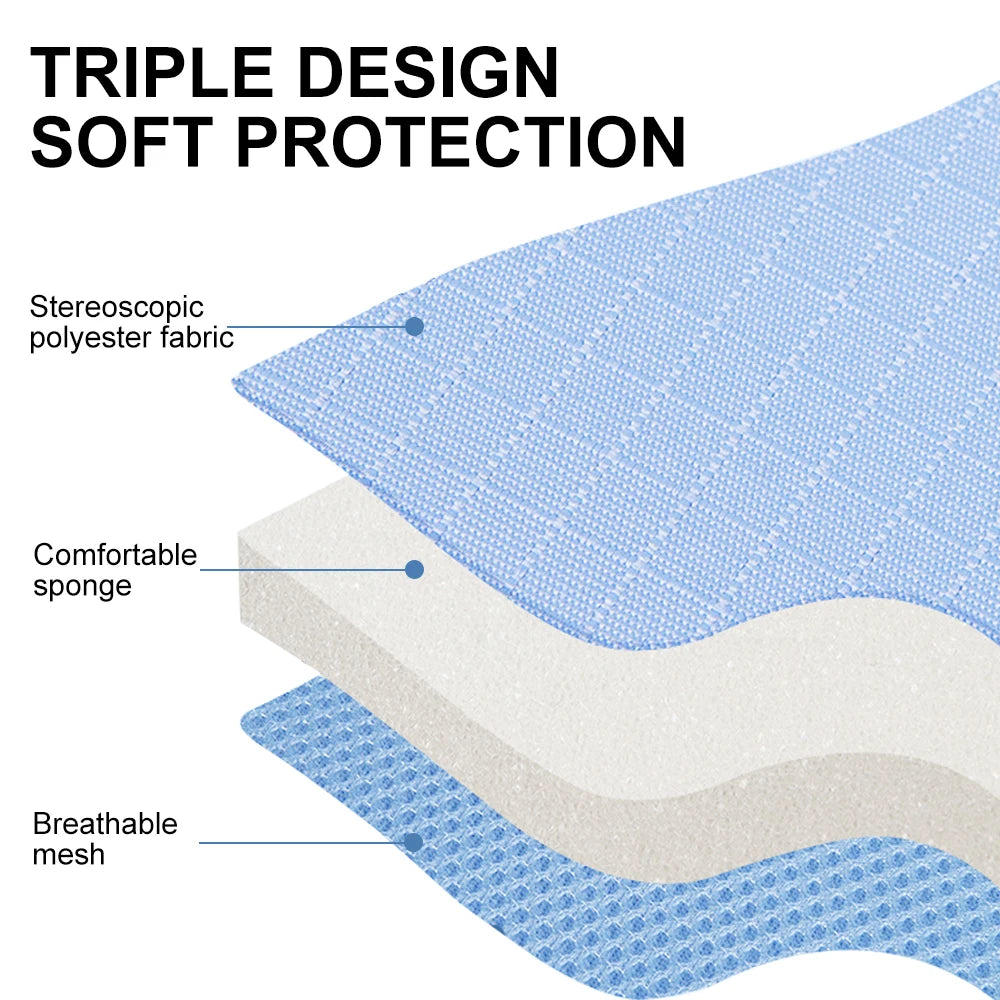 TRIPLE DESIGN
SOFT PROTECTION

Stereoscopic polyester fabric

Comfortable sponge

Breathable mesh